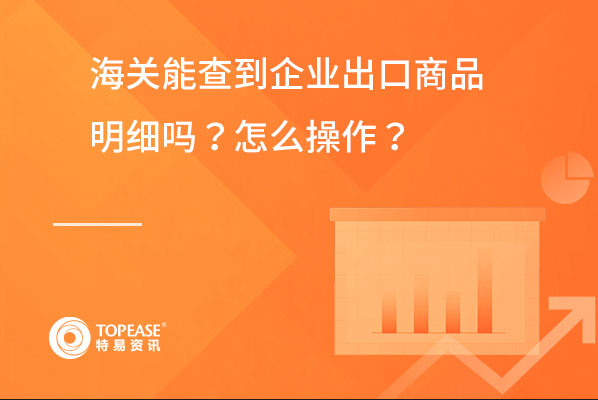 海关能查到企业出口商品明细吗？怎么操作？

TOPEASE®
特易资讯